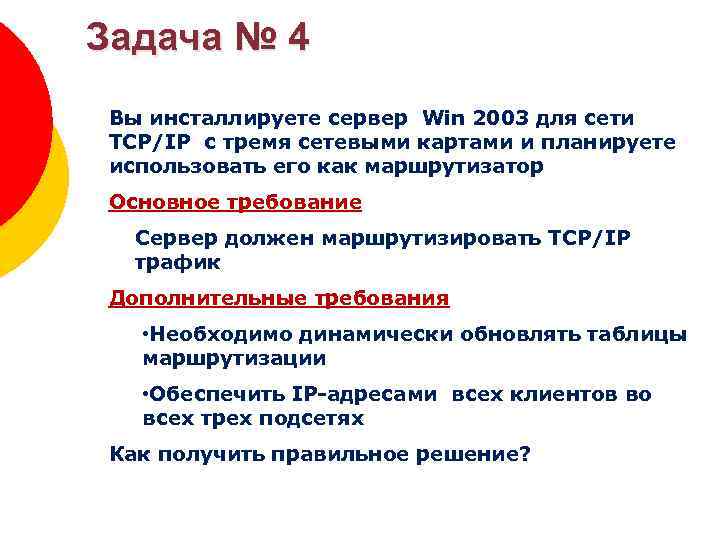 Задача № 4

Вы инсталлируете сервер Win 2003 для сети TCP/IP с тремя сетевыми картами и планируете использовать его как маршрутизатор

Основное требование

Сервер должен маршрутизировать TCP/IP трафик

Дополнительные требования

•Необходимо динамически обновлять таблицы маршрутизации

•Обеспечить IP-адресами всех клиентов во всех трех подсетях

Как получить правильное решение?